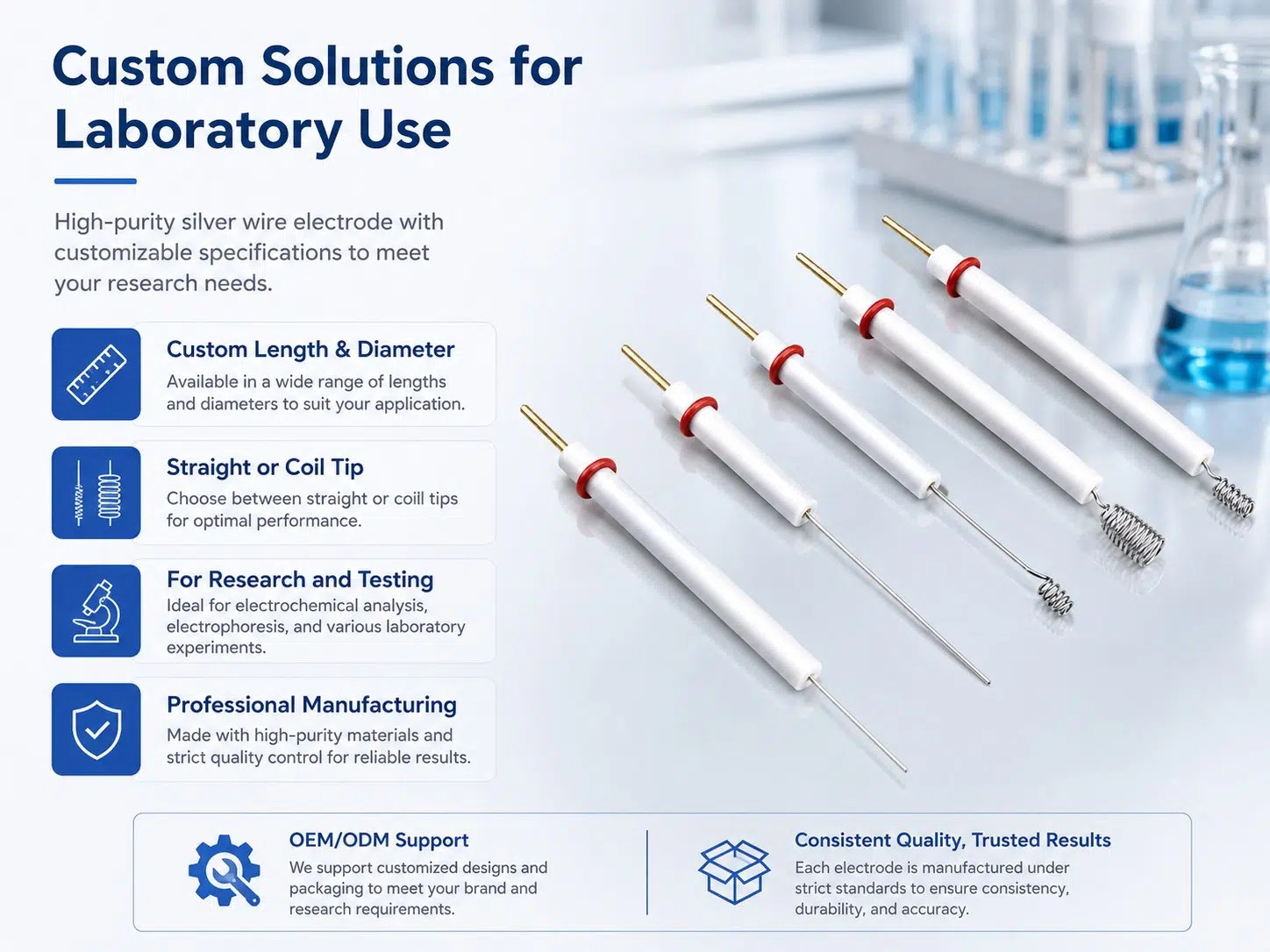 Custom Solutions for Laboratory Use

High-purity silver wire electrode with customizable specifications to meet your research needs.

Custom Length & Diameter
Available in a wide range of lengths and diameters to suit your application.

Straight or Coil Tip
Choose between straight or coill tips for optimal performance.

For Research and Testing
Ideal for electrochemical analysis, electrophoresis, and various laboratory experiments.

Professional Manufacturing
Made with high-purity materials and strict quality control for reliable results.

OEM/ODM Support
We support customized designs and packaging to meet your brand and research requirements.

Consistent Quality, Trusted Results
Each electrode is manufactured under strict standards to ensure consistency, durability, and accuracy.